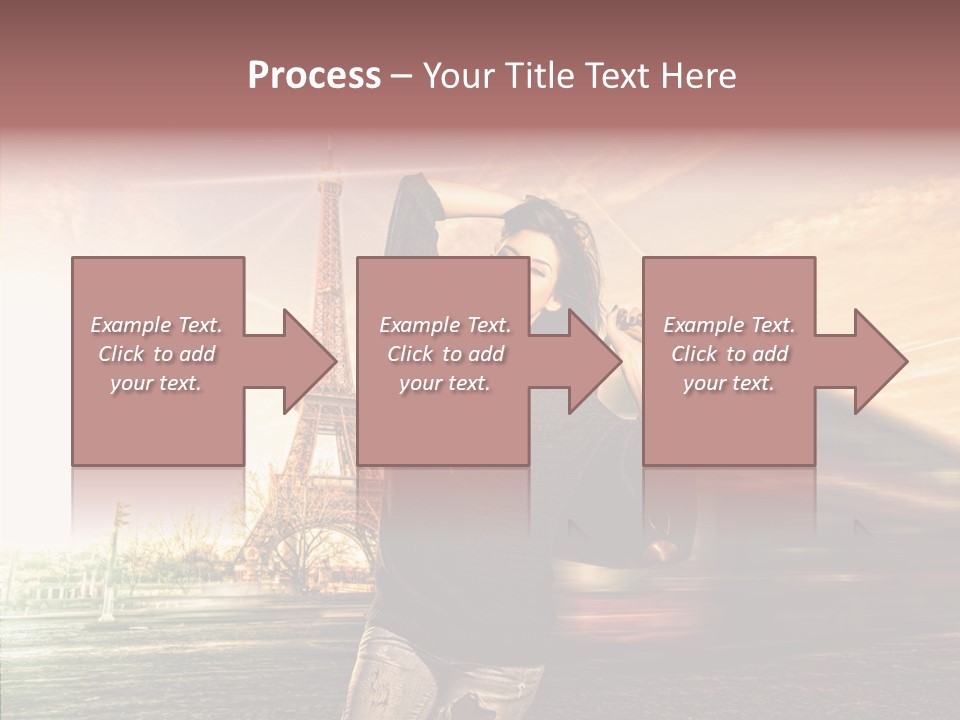 Process – Your Title Text Here

Example Text. Click to add your text.

Example Text. Click to add your text.

Example Text. Click to add your text.